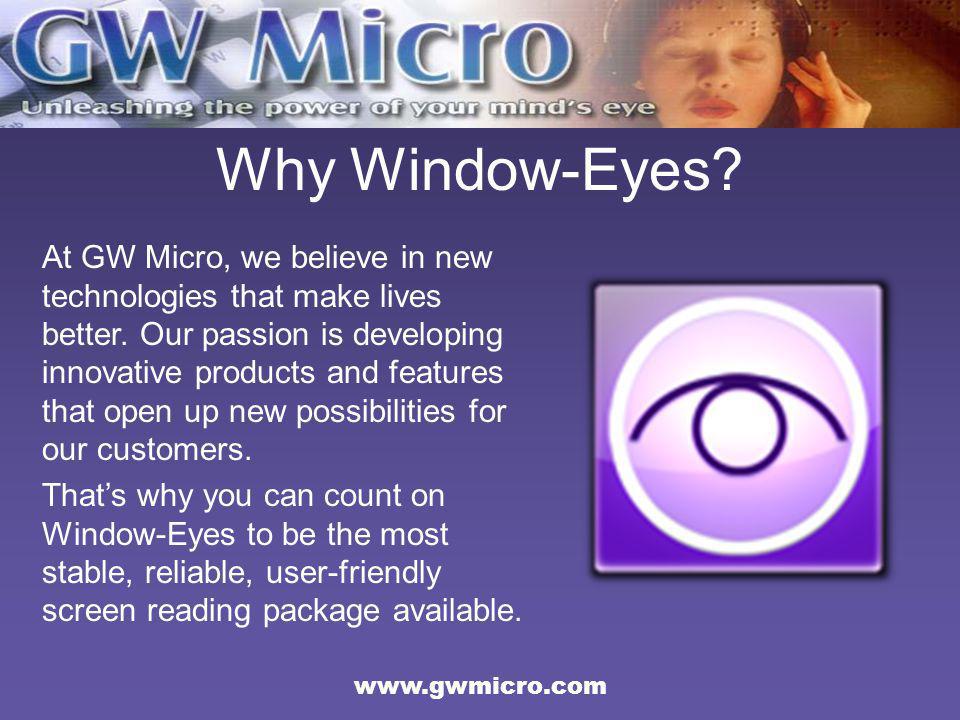 GW Micro
Unleashing the power of your mind's eye

Why Window-Eyes?

At GW Micro, we believe in new technologies that make lives better. Our passion is developing innovative products and features that open up new possibilities for our customers.

That's why you can count on Window-Eyes to be the most stable, reliable, user-friendly screen reading package available.

www.gwmicro.com